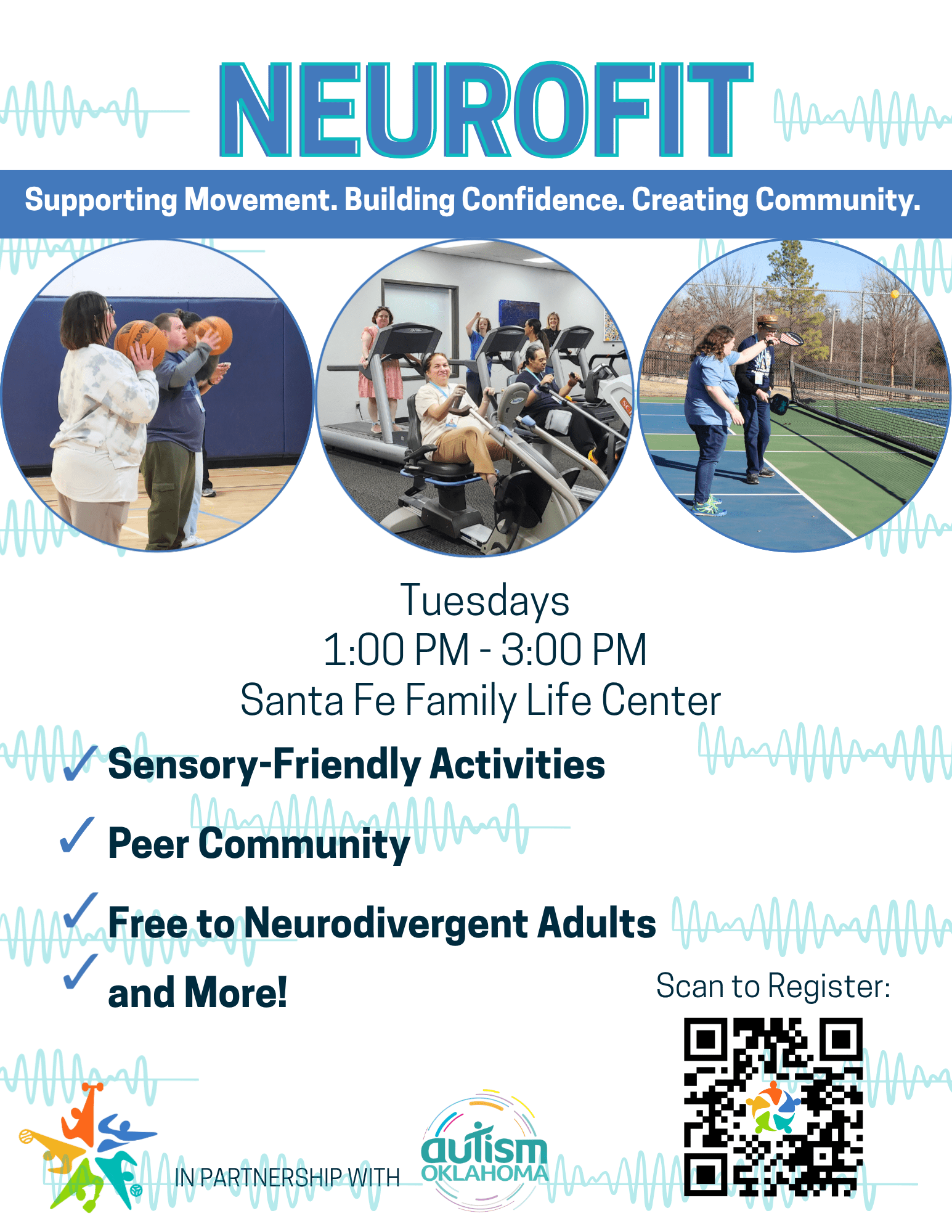 NEUROFIT

Supporting Movement. Building Confidence. Creating Community.

Tuesdays
1:00 PM - 3:00 PM
Santa Fe Family Life Center

✓ Sensory-Friendly Activities
✓ Peer Community
✓ Free to Neurodivergent Adults
✓ and More!

Scan to Register:

IN PARTNERSHIP WITH

autism OKLAHOMA